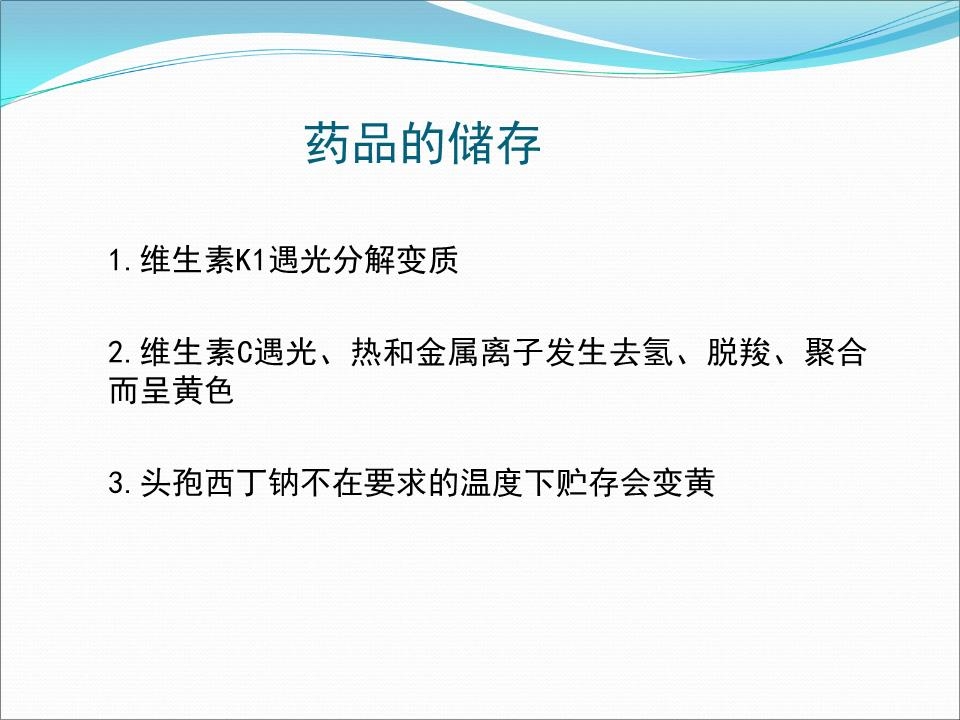 药品的储存

1.维生素K1遇光分解变质

2.维生素C遇光、热和金属离子发生去氢、脱羧、聚合而呈黄色

3.头孢西丁钠不在要求的温度下贮存会变黄